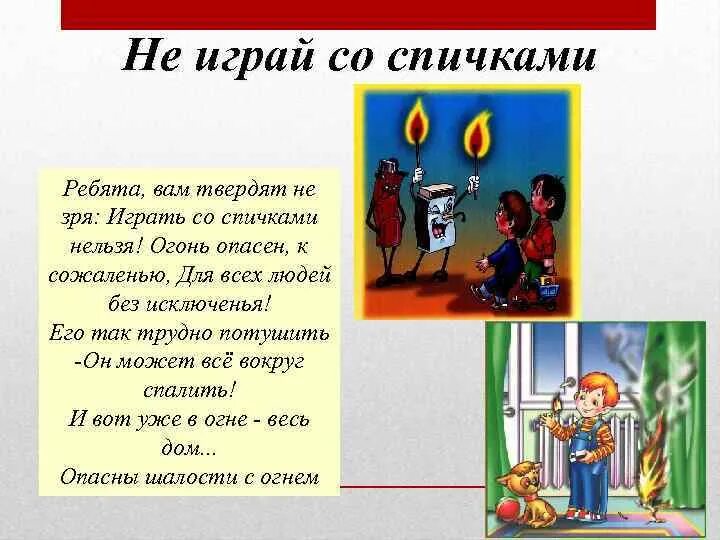 Не играй со спичками

Ребята, вам твердят не зря: Играть со спичками нельзя! Огонь опасен, к сожаленью, Для всех людей без исключенья!
Его так трудно потушить -Он может всё вокруг спалить!
И вот уже в огне - весь дом...
Опасны шалости с огнем